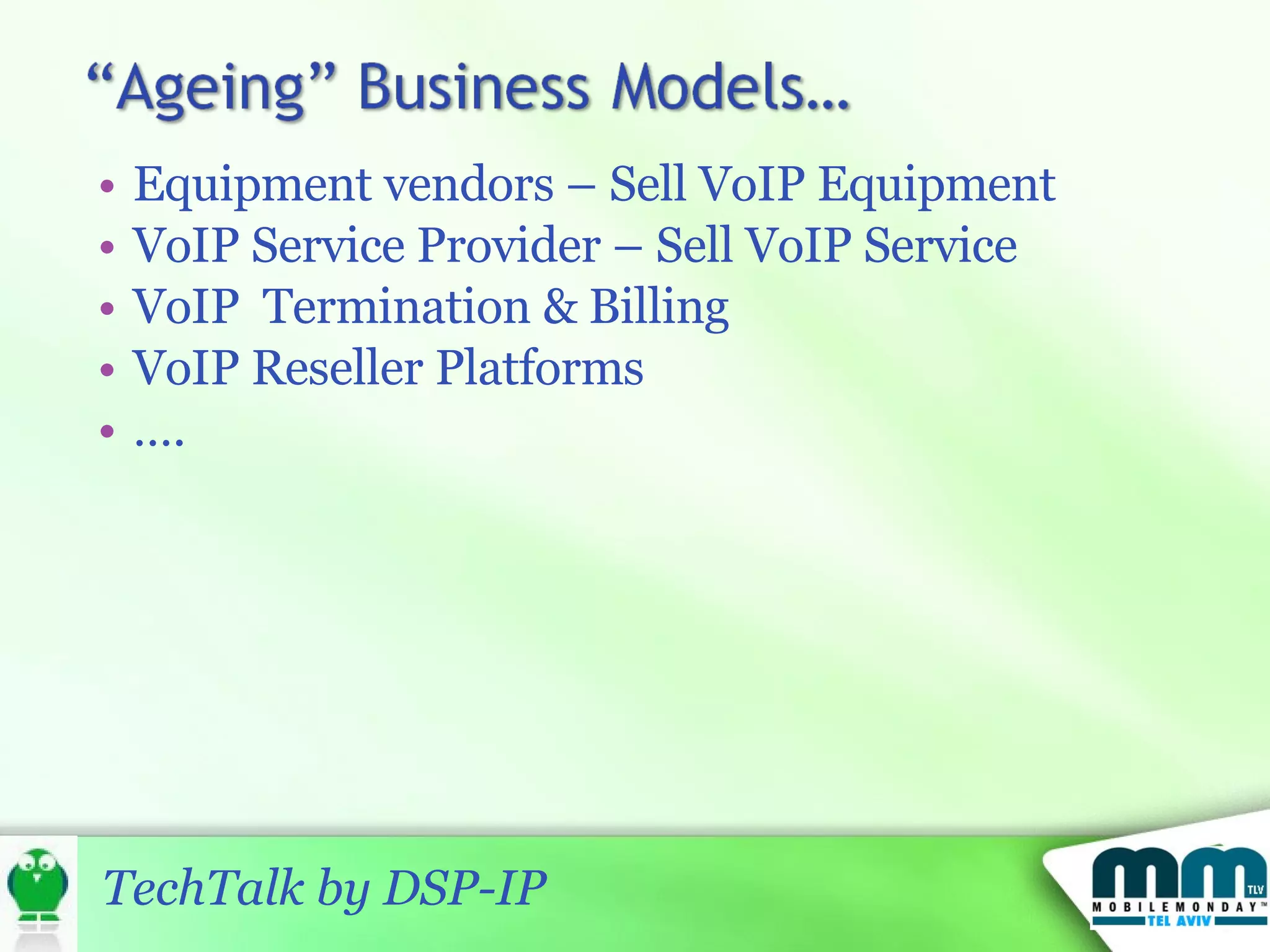 “Ageing” Business Models…

• Equipment vendors – Sell VoIP Equipment
• VoIP Service Provider – Sell VoIP Service
• VoIP Termination & Billing
• VoIP Reseller Platforms
• ….

TechTalk by DSP-IP

mm TLV
MOBILEMONDAY™
TEL AVIV